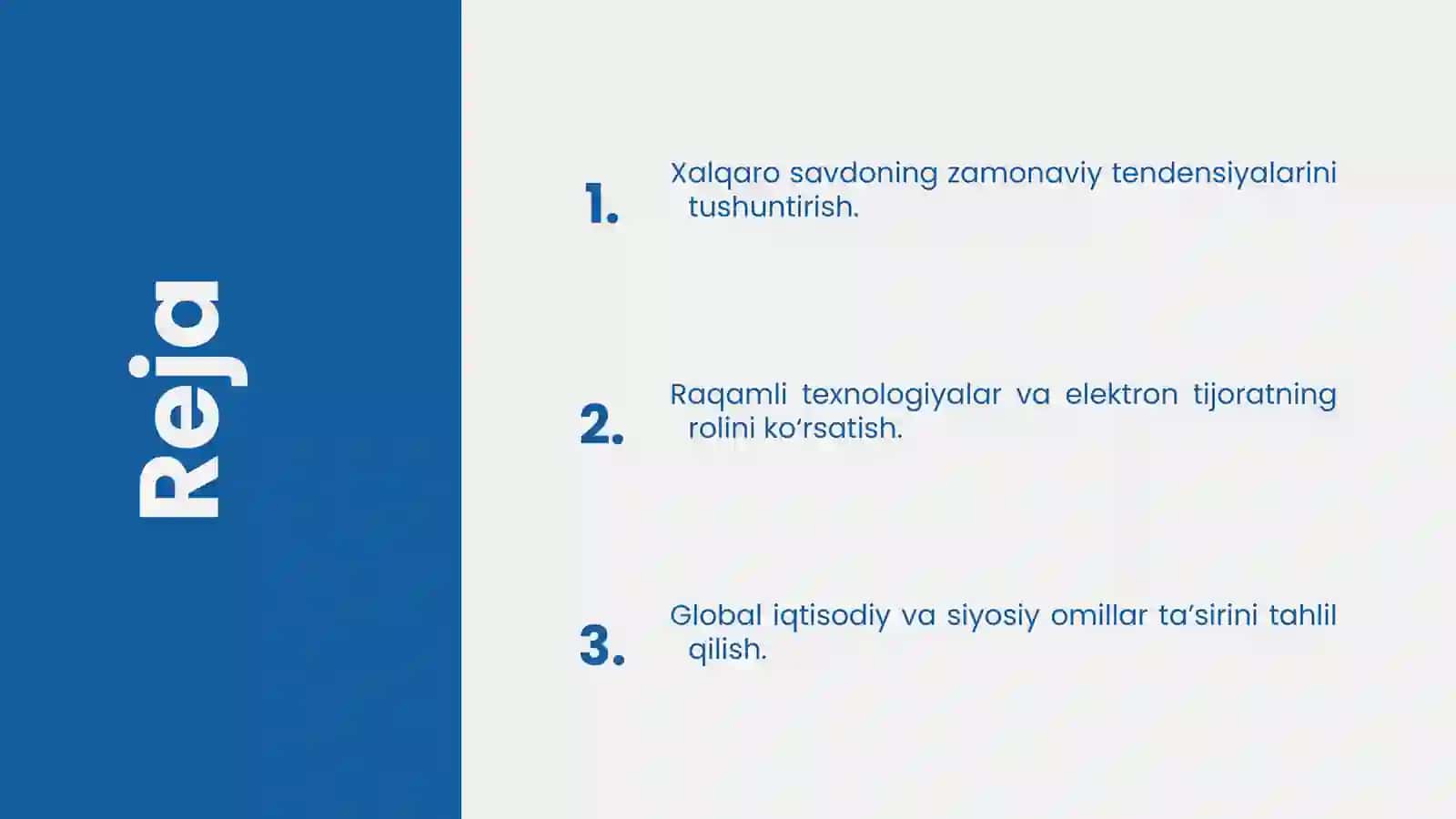 Reja

1. Xalqaro savdoning zamonaviy tendensiyalarini tushuntirish.

2. Raqamli texnologiyalar va elektron tijoratning rolini ko‘rsatish.

3. Global iqtisodiy va siyosiy omillar ta’sirini tahlil qilish.